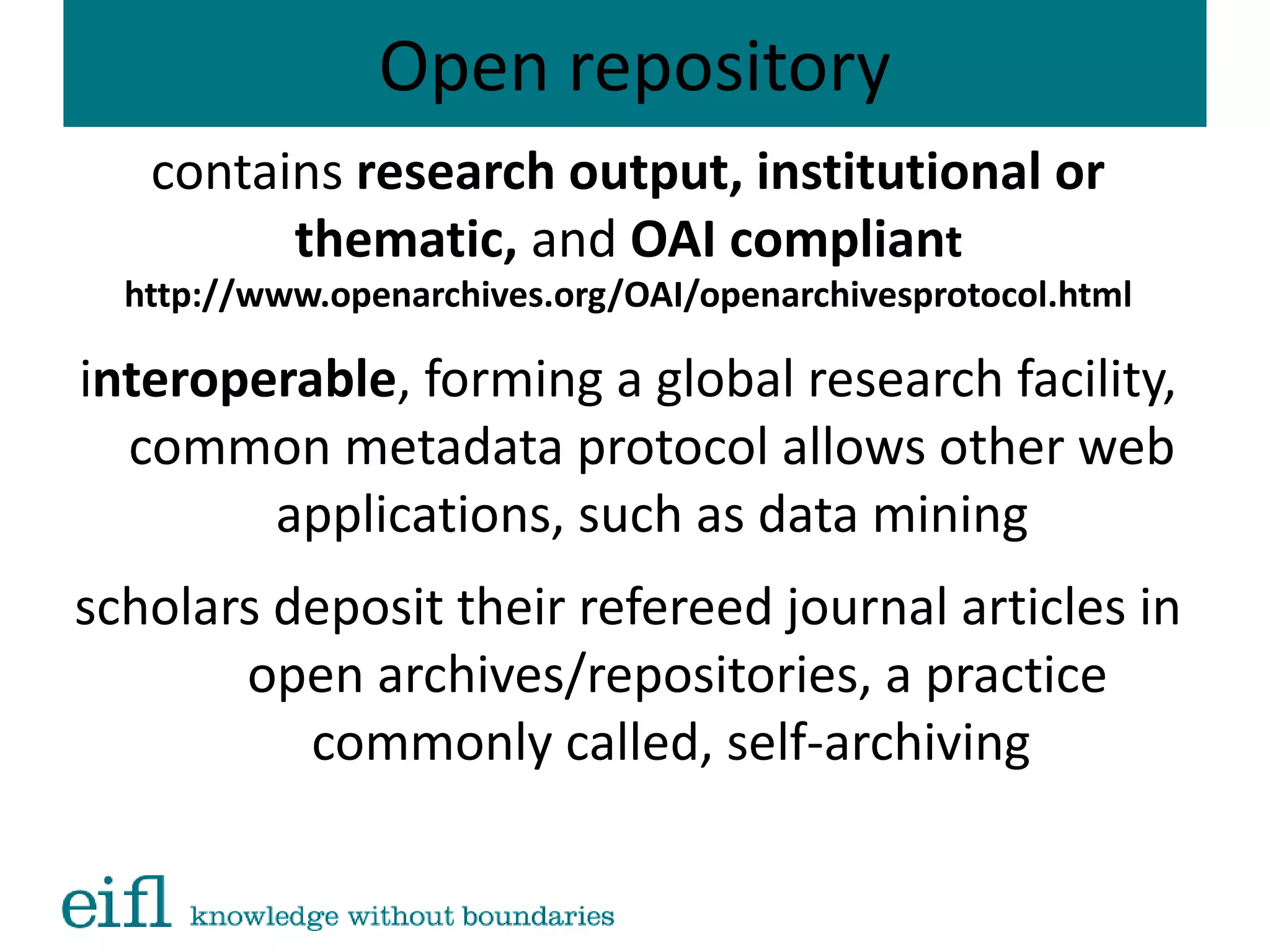 Open repository

contains research output, institutional or thematic, and OAI compliant http://www.openarchives.org/OAI/openarchivesprotocol.html

interoperable, forming a global research facility, common metadata protocol allows other web applications, such as data mining

scholars deposit their refereed journal articles in open archives/repositories, a practice commonly called, self-archiving

eifl knowledge without boundaries